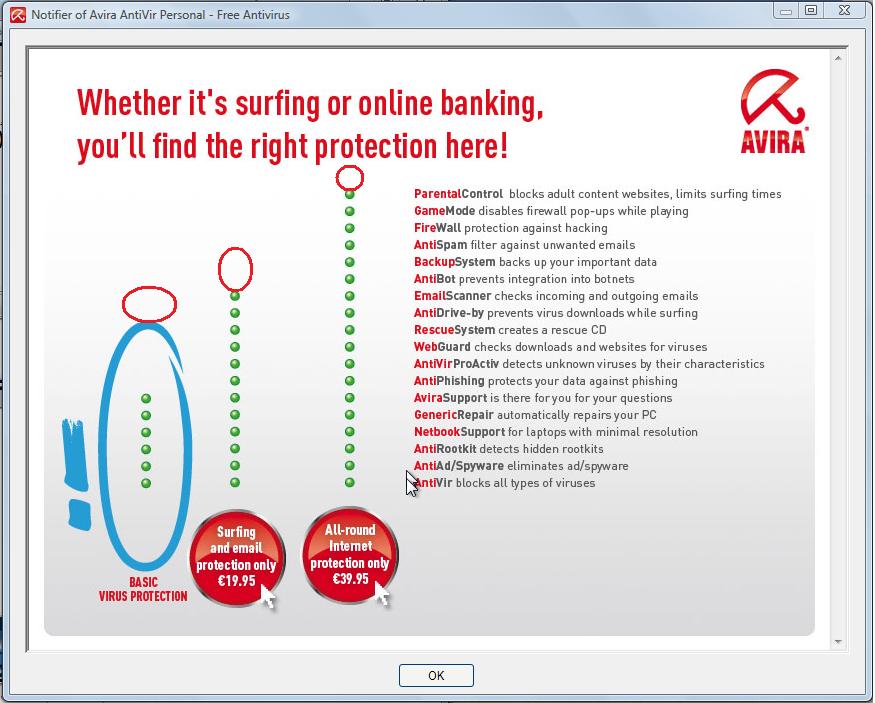 Notifier of Avira AntiVir Personal - Free Antivirus

Whether it's surfing or online banking, you'll find the right protection here!

AVIRA

ParentalControl blocks adult content websites, limits surfing times
GameMode disables firewall pop-ups while playing
FireWall protection against hacking
AntiSpam filter against unwanted emails
BackupSystem backs up your important data
AntiBot prevents integration into botnets
EmailScanner checks incoming and outgoing emails
AntiDrive-by prevents virus downloads while surfing
RescueSystem creates a rescue CD
WebGuard checks downloads and websites for viruses
AntiVirProActiv detects unknown viruses by their characteristics
AntiPhishing protects your data against phishing
AviraSupport is there for you for your questions
GenericRepair automatically repairs your PC
NetbookSupport for laptops with minimal resolution
AntiRootkit detects hidden rootkits
AntiAd/Spyware eliminates ad/spyware
AntiVir blocks all types of viruses

BASIC VIRUS PROTECTION

Surfing and email protection only €19.95

All-round Internet protection only €39.95

OK